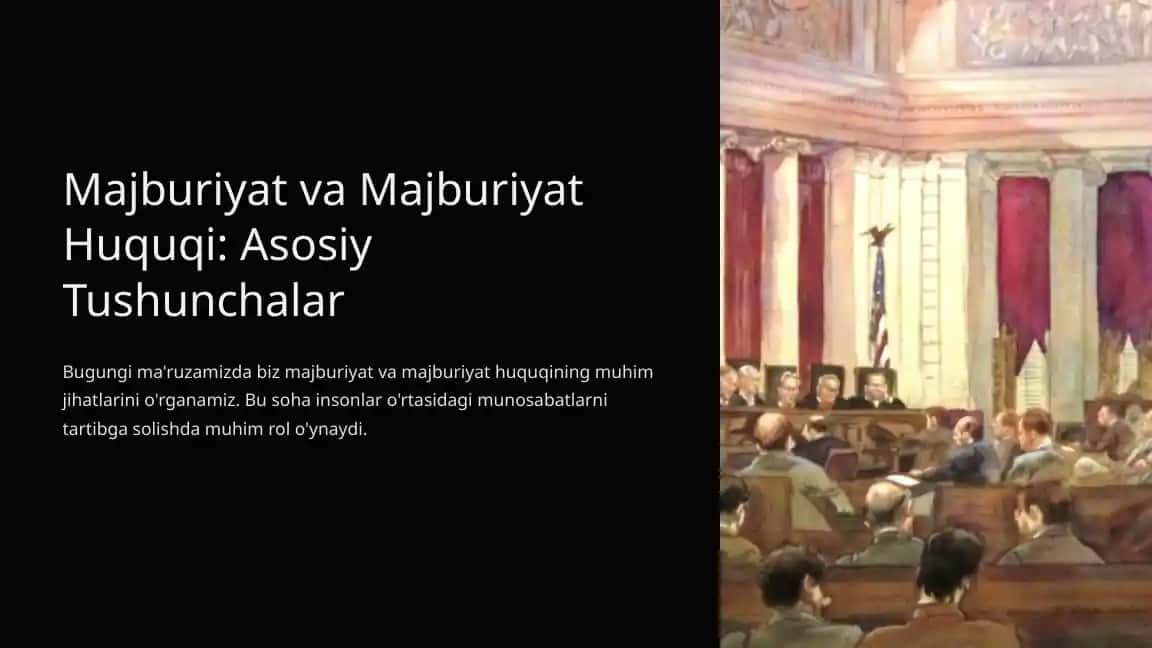 Majburiyat va Majburiyat Huquqi: Asosiy Tushunchalar

Bugungi ma'ruzamizda biz majburiyat va majburiyat huquqining muhim jihatlarini o'rganamiz. Bu soha insonlar o'rtasidagi munosabatlarni tartibga solishda muhim rol o'ynaydi.